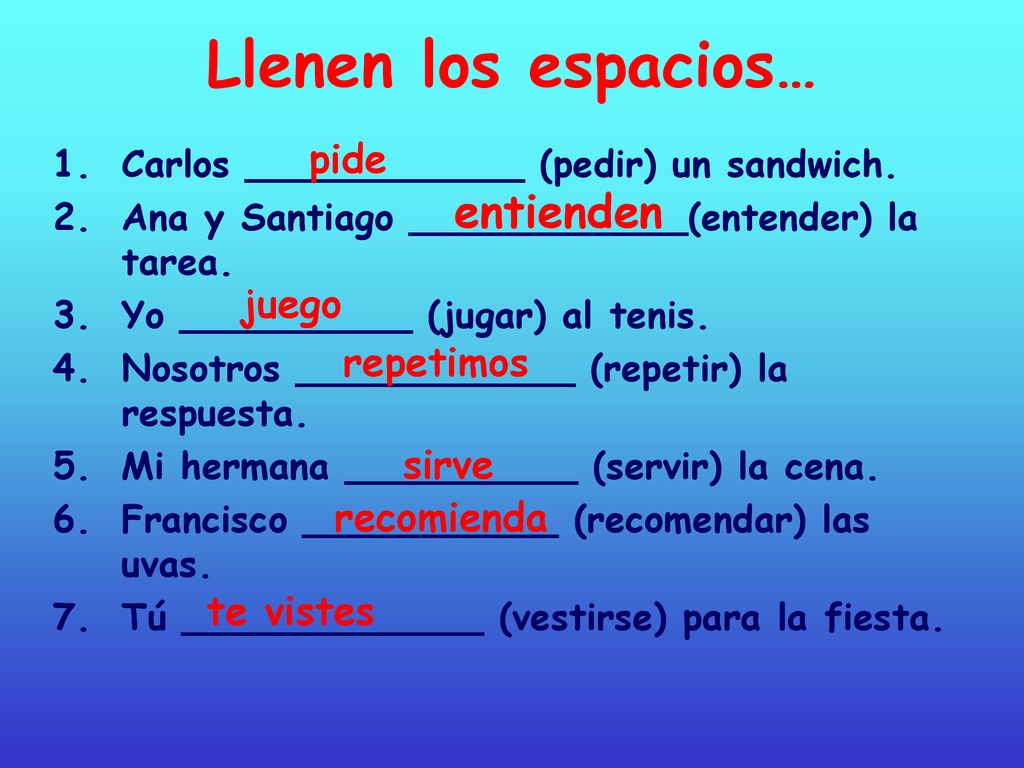 Llenen los espacios…

1. Carlos pide (pedir) un sandwich.
2. Ana y Santiago entienden (entender) la tarea.
3. Yo juego (jugar) al tenis.
4. Nosotros repetimos (repetir) la respuesta.
5. Mi hermana sirve (servir) la cena.
6. Francisco recomienda (recomendar) las uvas.
7. Tú te vistes (vestirse) para la fiesta.